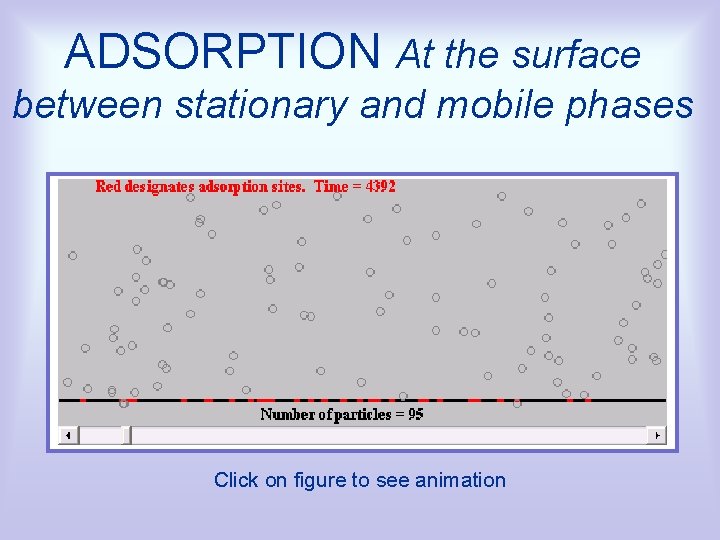 ADSORPTION At the surface between stationary and mobile phases

Red designates adsorption sites. Time = 4392

Number of particles = 95

Click on figure to see animation